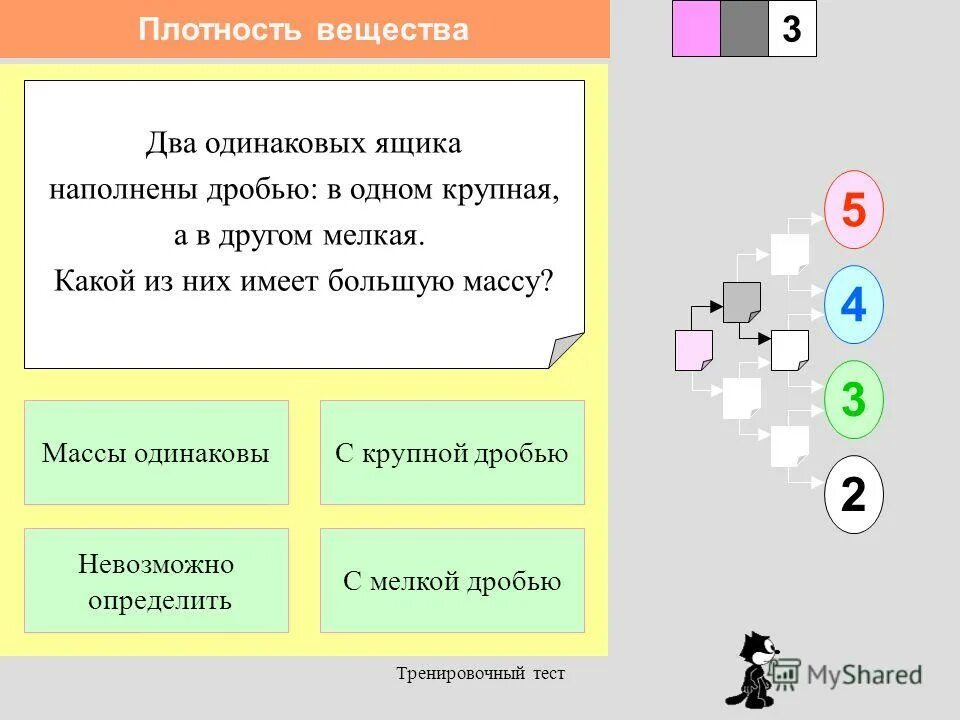 Плотность вещества

3

Два одинаковых ящика наполнены дробью: в одном крупная, а в другом мелкая. Какой из них имеет большую массу?

Массы одинаковы

С крупной дробью

Невозможно определить

С мелкой дробью

5

4

3

2

Тренировочный тест

MyShared